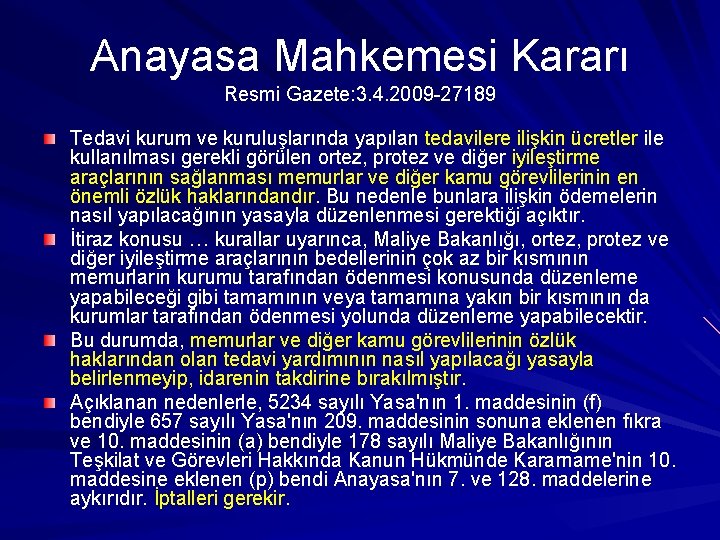 Anayasa Mahkemesi Kararı

Resmi Gazete:3.4.2009-27189

Tedavi kurum ve kuruluşlarında yapılan tedavilere ilişkin ücretler ile kullanılması gerekli görülen ortez, protez ve diğer iyileştirme araçlarının sağlanması memurlar ve diğer kamu görevlilerinin en önemli özlük haklarındandır. Bu nedenle bunlara ilişkin ödemelerin nasıl yapılacağının yasayla düzenlenmesi gerektiği açıktır.

İtiraz konusu … kurallar uyarınca, Maliye Bakanlığı, ortez, protez ve diğer iyileştirme araçlarının bedellerinin çok az bir kısmının memurların kurumu tarafından ödenmesi konusunda düzenleme yapabileceği gibi tamamının veya tamamına yakın bir kısmının da kurumlar tarafından ödenmesi yolunda düzenleme yapabilecektir.

Bu durumda, memurlar ve diğer kamu görevlilerinin özlük haklarından olan tedavi yardımının nasıl yapılacağı yasayla belirlenmeyip, idarenin takdirine bırakılmıştır.

Açıklanan nedenlerle, 5234 sayılı Yasa'nın 1. maddesinin (f) bendiyle 657 sayılı Yasa'nın 209. maddesinin sonuna eklenen fıkra ve 10. maddesinin (a) bendiyle 178 sayılı Maliye Bakanlığının Teşkilat ve Görevleri Hakkında Kanun Hükmünde Kararname'nin 10. maddesine eklenen (p) bendi Anayasa'nın 7. ve 128. maddelerine aykırıdır. İptalleri gerekir.